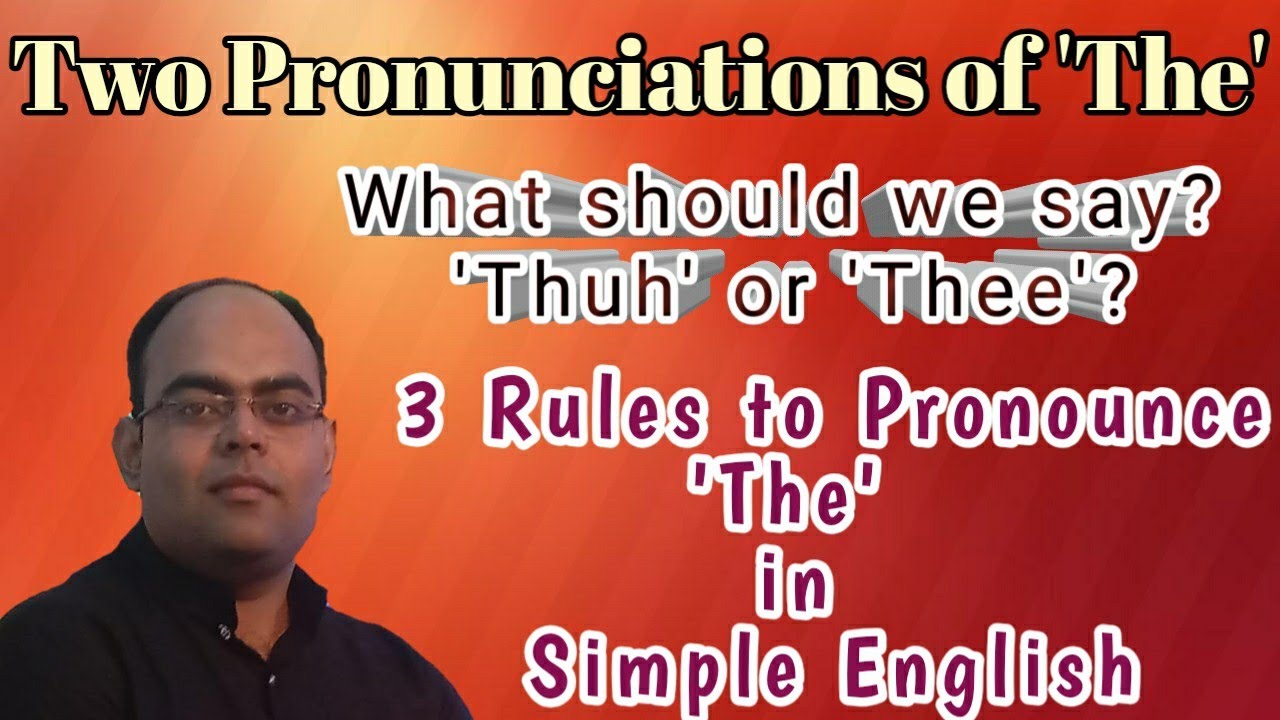 Two Pronunciations of 'The'

What should we say?
'Thuh' or 'Thee'?

3 Rules to Pronounce
'The'
in
Simple English